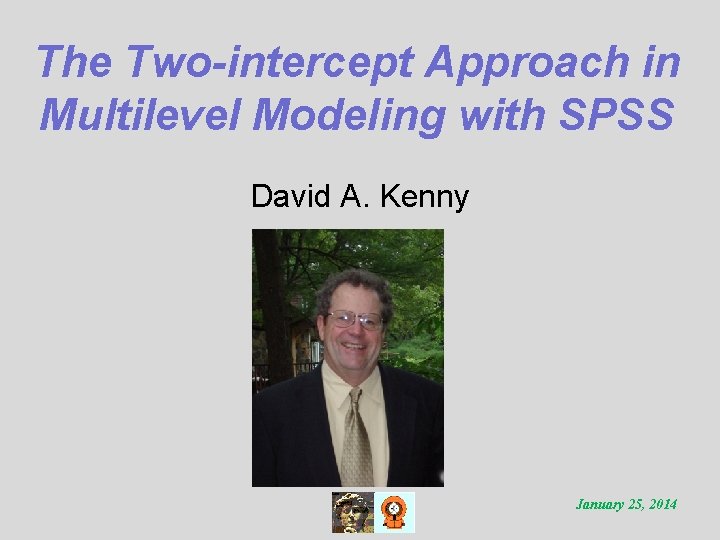 The Two-intercept Approach in Multilevel Modeling with SPSS

David A. Kenny

January 25, 2014